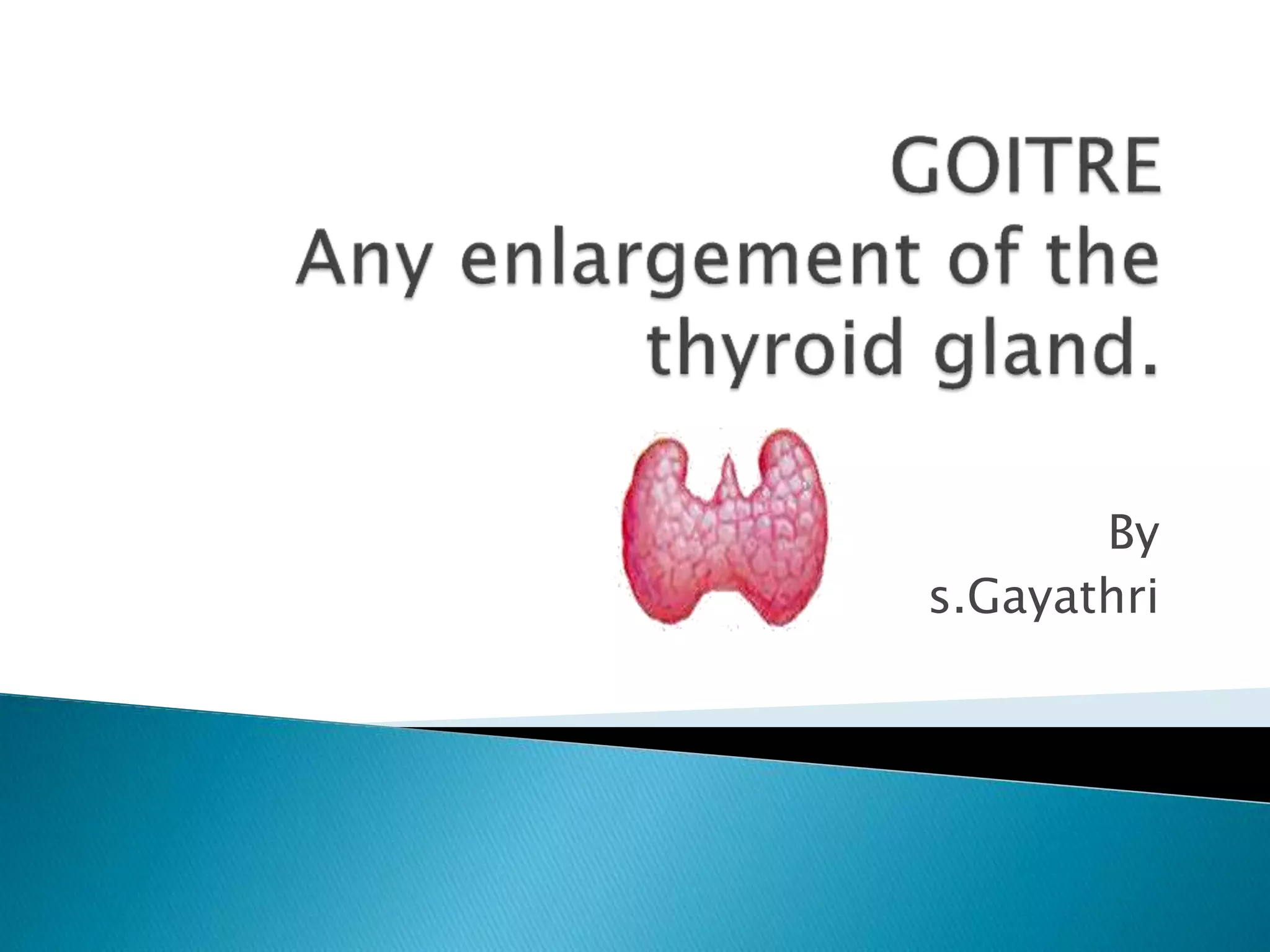 GOITRE
Any enlargement of the thyroid gland.

By
s.Gayathri